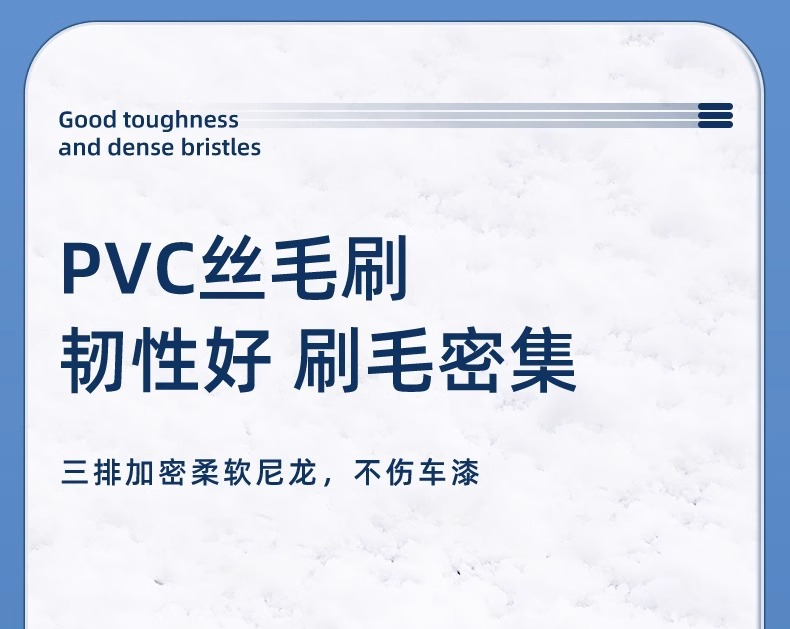 Good toughness
and dense bristles

PVC丝毛刷
韧性好 刷毛密集

三排加密柔软尼龙，不伤车漆